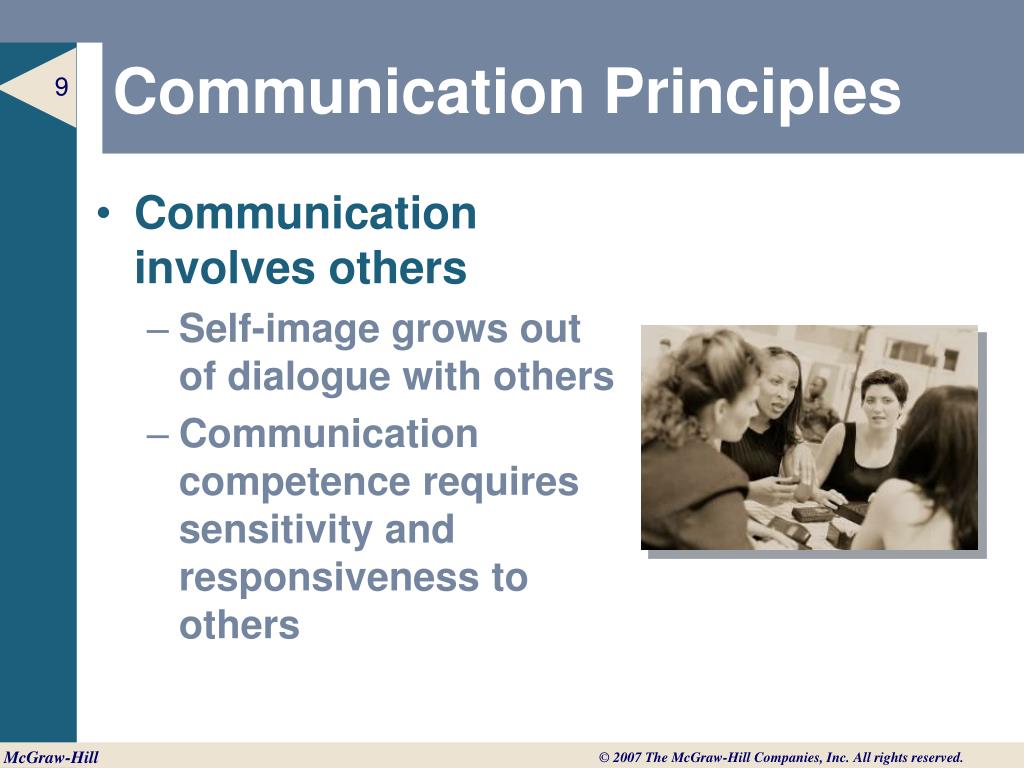 9

Communication Principles

• Communication involves others
– Self-image grows out of dialogue with others
– Communication competence requires sensitivity and responsiveness to others

McGraw-Hill

© 2007 The McGraw-Hill Companies, Inc. All rights reserved.